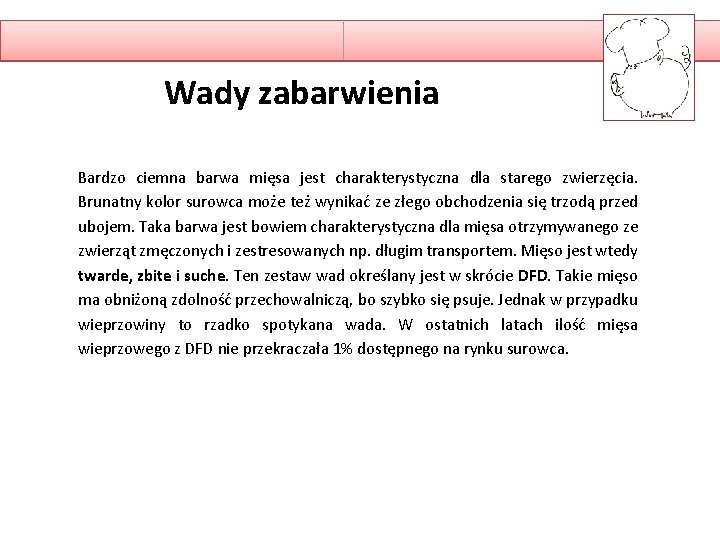 Wady zabarwienia

Bardzo ciemna barwa mięsa jest charakterystyczna dla starego zwierzęcia. Brunatny kolor surowca może też wynikać ze złego obchodzenia się trzodą przed ubojem. Taka barwa jest bowiem charakterystyczna dla mięsa otrzymywanego ze zwierząt zmęczonych i zestresowanych np. długim transportem. Mięso jest wtedy twarde, zbite i suche. Ten zestaw wad określany jest w skrócie DFD. Takie mięso ma obniżoną zdolność przechowalniczą, bo szybko się psuje. Jednak w przypadku wieprzowiny to rzadko spotykana wada. W ostatnich latach ilość mięsa wieprzowego z DFD nie przekraczała 1% dostępnego na rynku surowca.